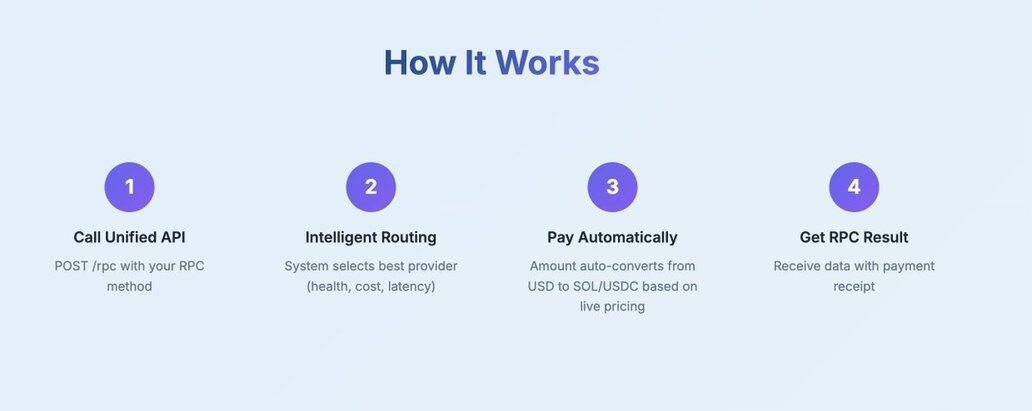 How It Works

1

Call Unified API

POST /rpc with your RPC method

2

Intelligent Routing

System selects best provider (health, cost, latency)

3

Pay Automatically

Amount auto-converts from USD to SOL/USDC based on live pricing

4

Get RPC Result

Receive data with payment receipt